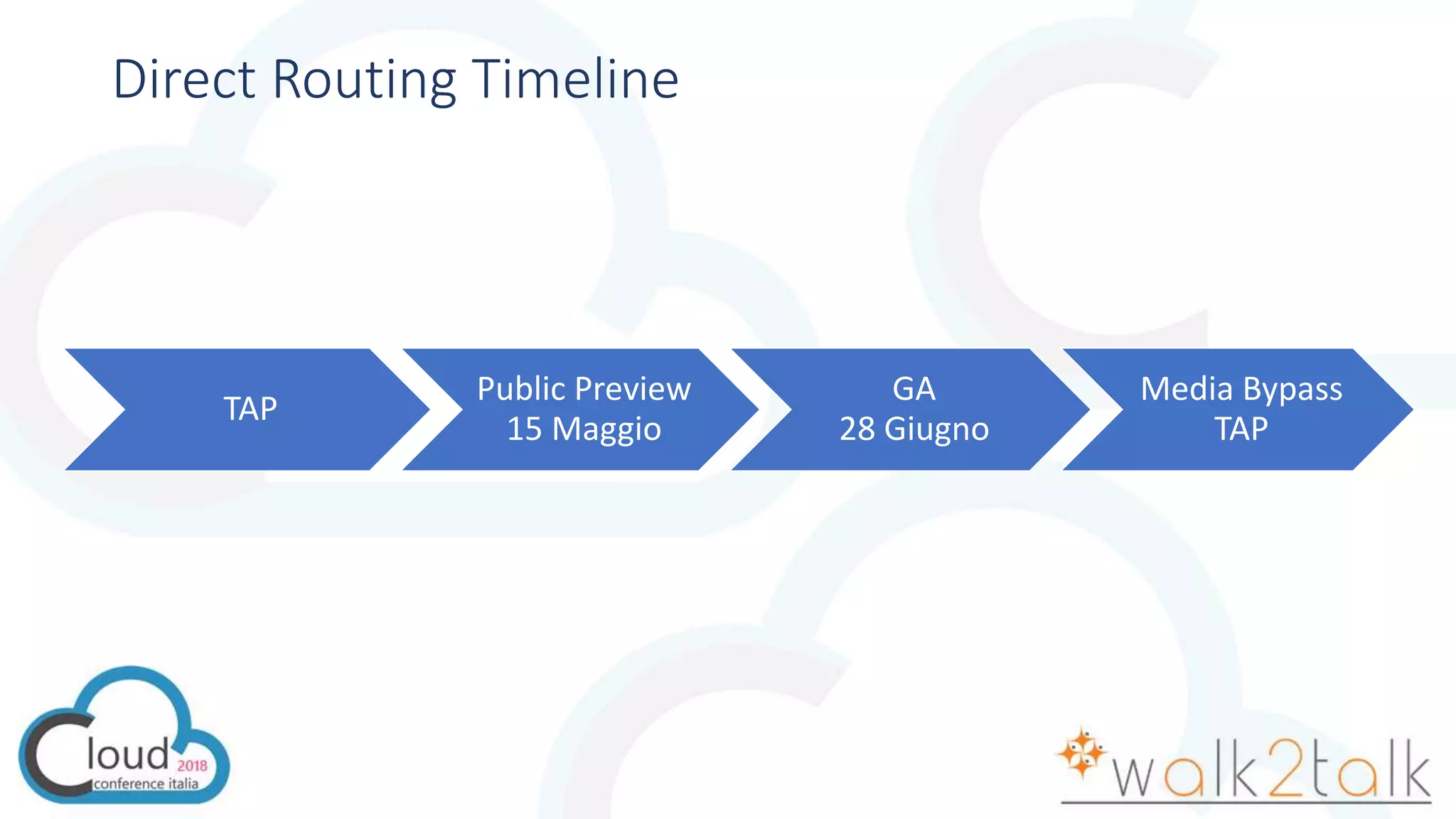 Direct Routing Timeline

TAP

Public Preview
15 Maggio

GA
28 Giugno

Media Bypass
TAP

Cloud 2018
conference italia

walk2talk